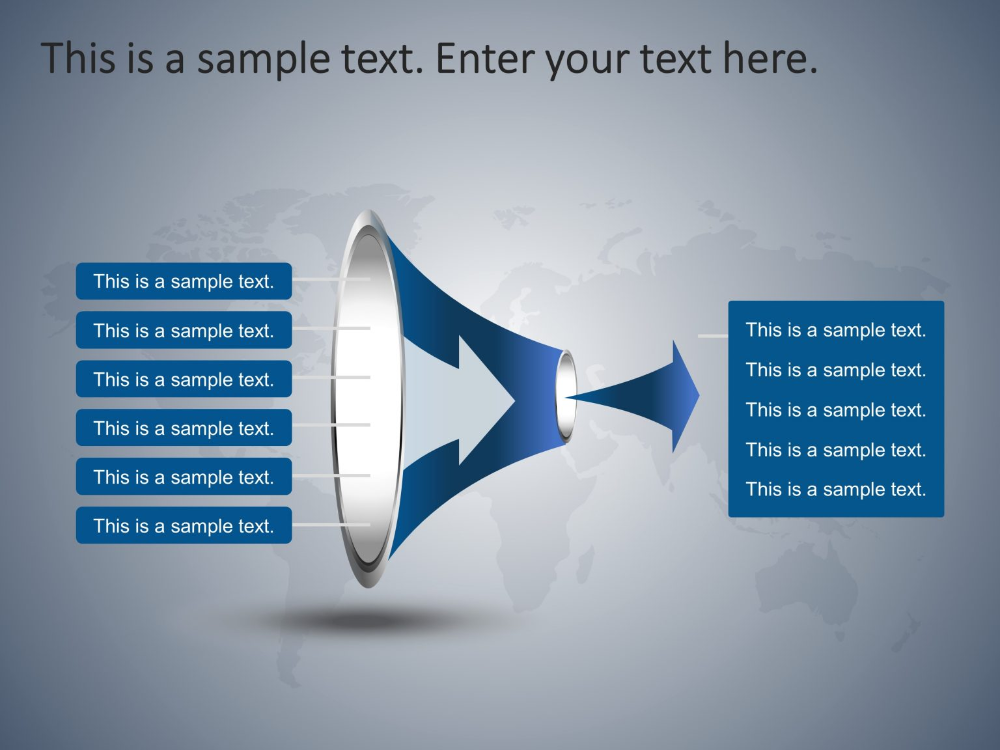 This is a sample text. Enter your text here.

This is a sample text.

This is a sample text.

This is a sample text.

This is a sample text.

This is a sample text.

This is a sample text.

This is a sample text.
This is a sample text.
This is a sample text.
This is a sample text.
This is a sample text.